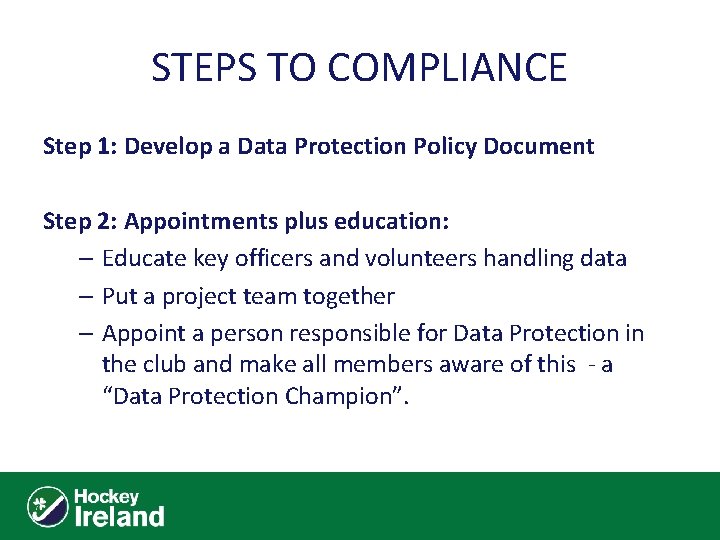 STEPS TO COMPLIANCE

Step 1: Develop a Data Protection Policy Document

Step 2: Appointments plus education:

– Educate key officers and volunteers handling data

– Put a project team together

– Appoint a person responsible for Data Protection in the club and make all members aware of this - a “Data Protection Champion”.

Hockey Ireland